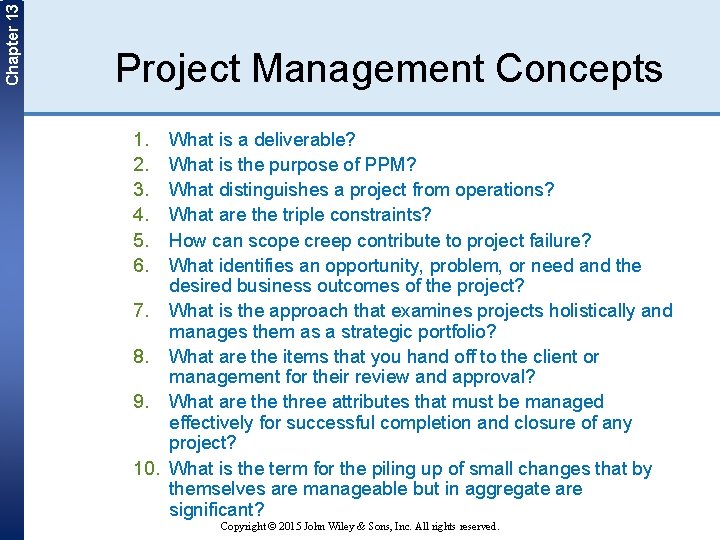 Chapter 13

Project Management Concepts

1. What is a deliverable?
2. What is the purpose of PPM?
3. What distinguishes a project from operations?
4. What are the triple constraints?
5. How can scope creep contribute to project failure?
6. What identifies an opportunity, problem, or need and the desired business outcomes of the project?
7. What is the approach that examines projects holistically and manages them as a strategic portfolio?
8. What are the items that you hand off to the client or management for their review and approval?
9. What are the three attributes that must be managed effectively for successful completion and closure of any project?
10. What is the term for the piling up of small changes that by themselves are manageable but in aggregate are significant?

Copyright © 2015 John Wiley & Sons, Inc. All rights reserved.